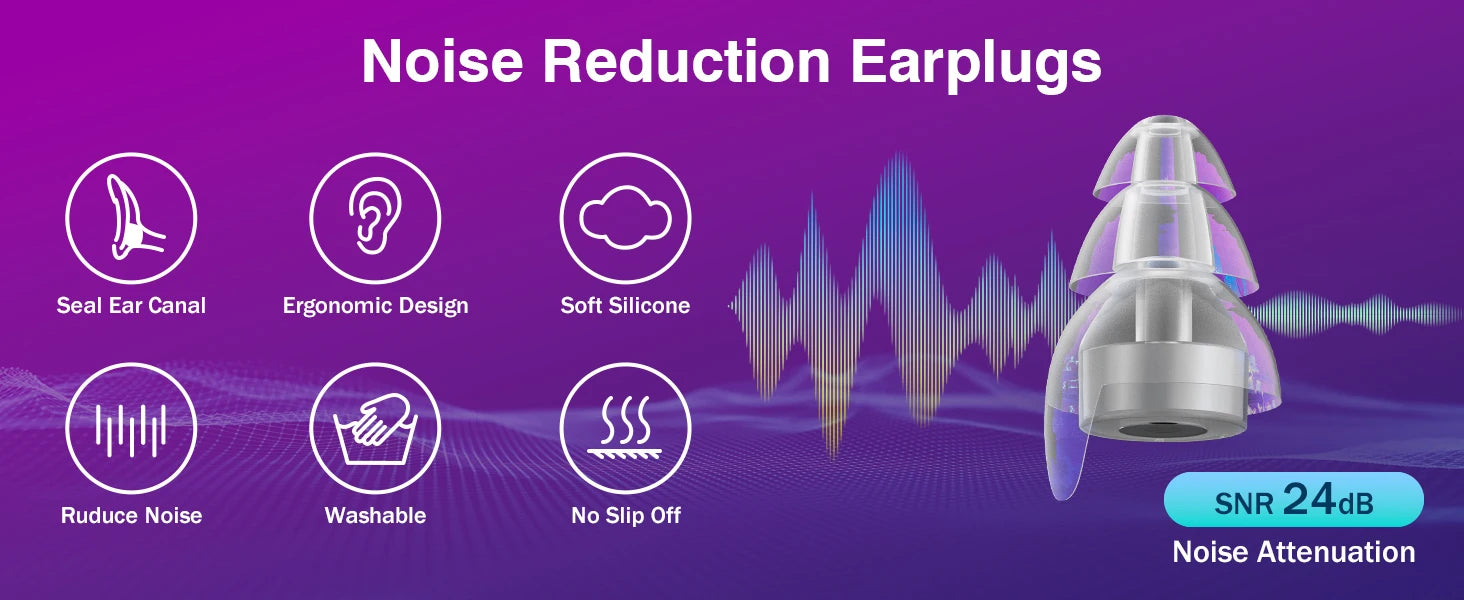 Noise Reduction Earplugs

Seal Ear Canal

Ergonomic Design

Soft Silicone

Ruduce Noise

Washable

No Slip Off

SNR 24dB

Noise Attenuation